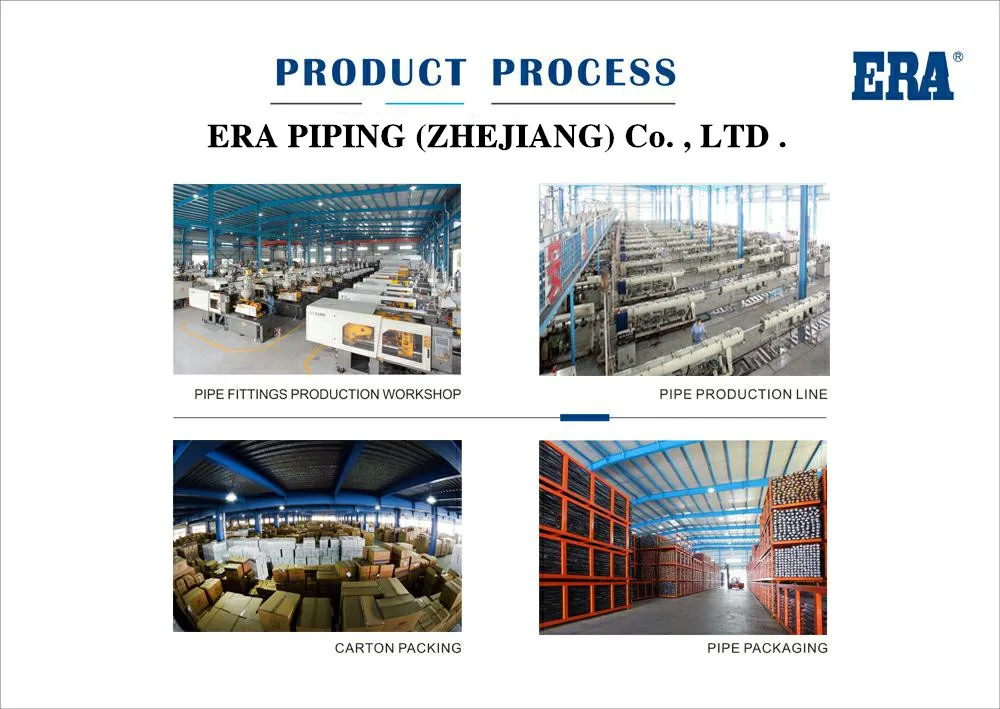 PRODUCT PROCESS

ERA®

ERA PIPING (ZHEJIANG) Co. , LTD .

PIPE FITTINGS PRODUCTION WORKSHOP

PIPE PRODUCTION LINE

CARTON PACKING

PIPE PACKAGING